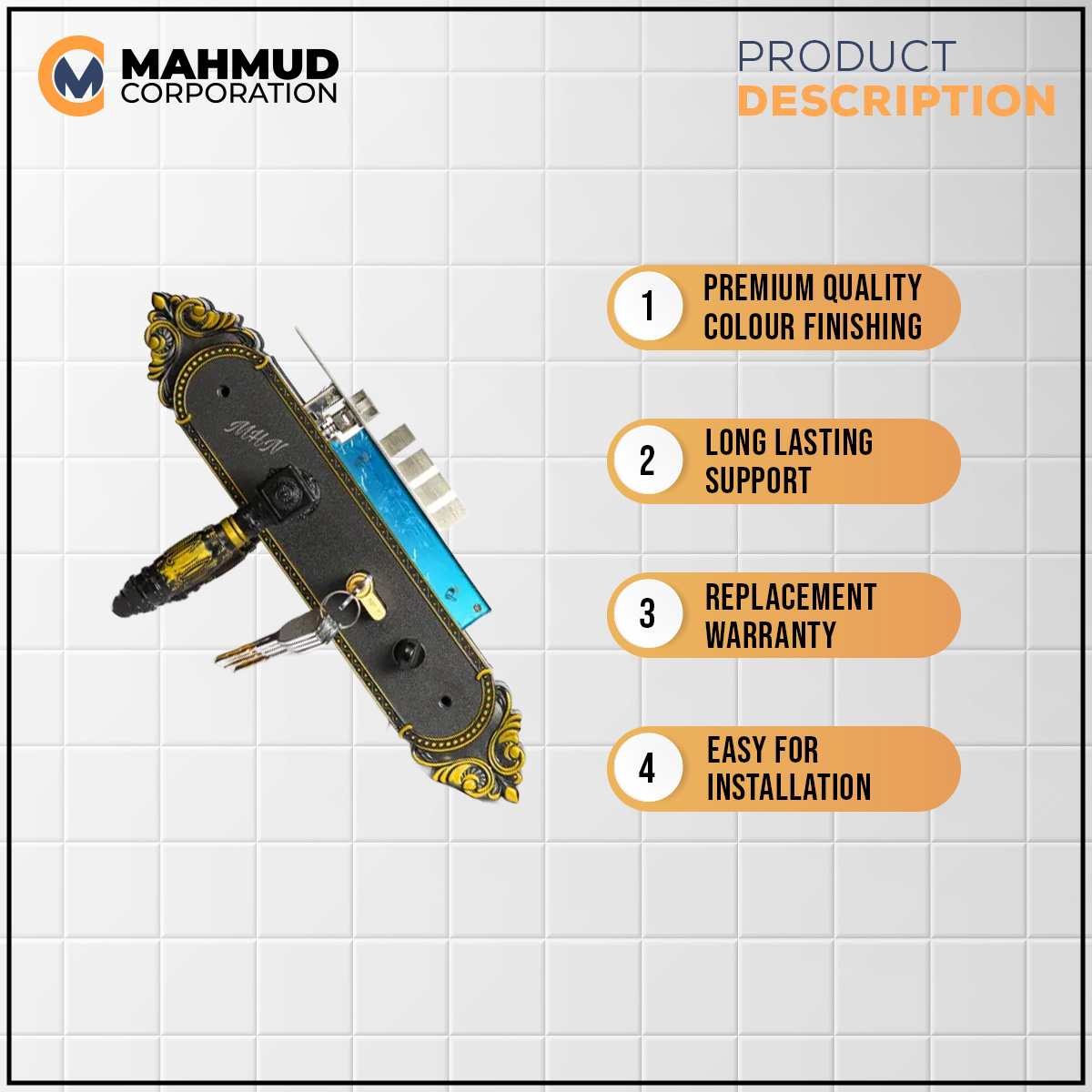 MAHMUD
CORPORATION

PRODUCT
DESCRIPTION

MHN

1 PREMIUM QUALITY COLOUR FINISHING

2 LONG LASTING SUPPORT

3 REPLACEMENT WARRANTY

4 EASY FOR INSTALLATION